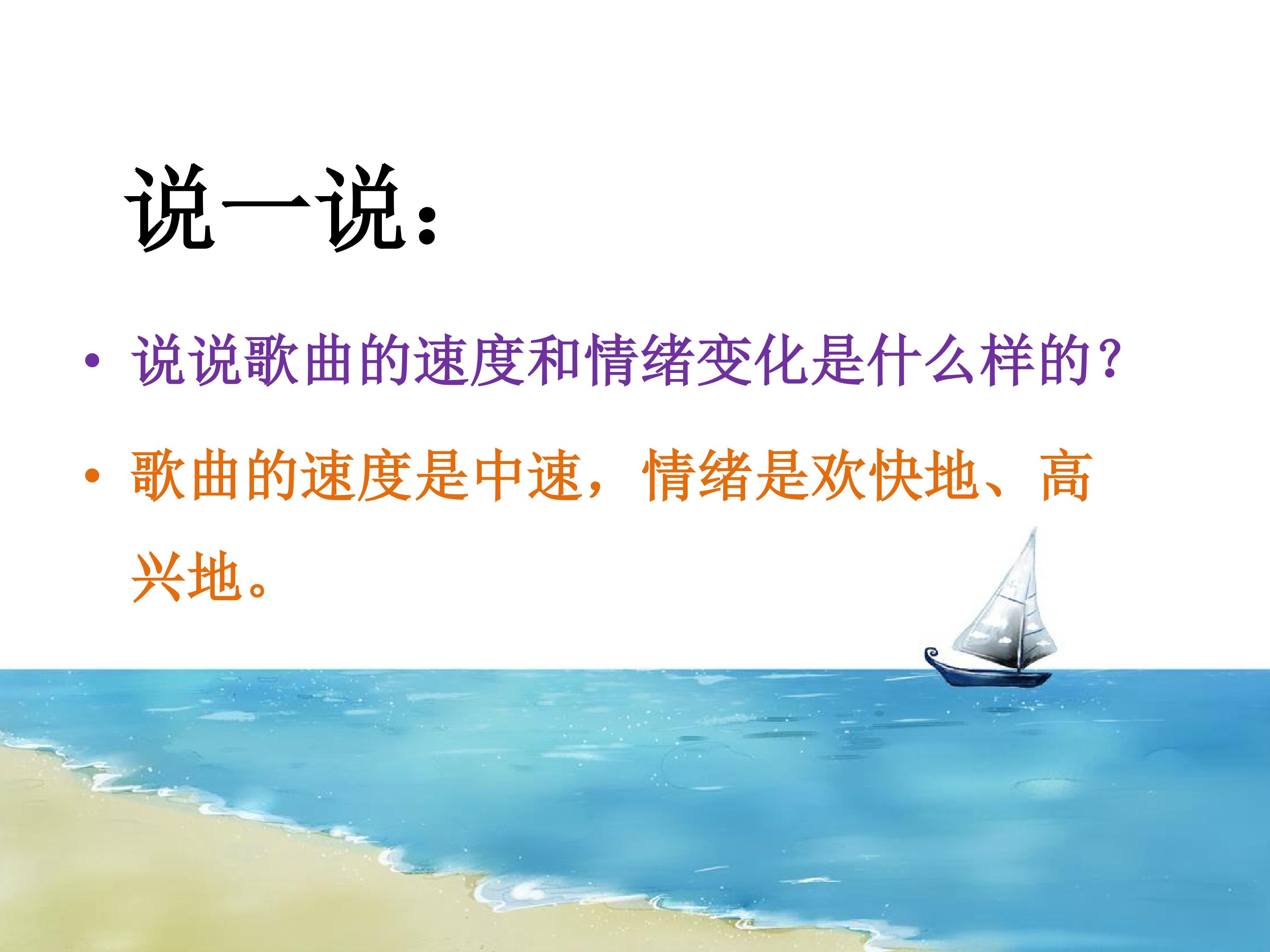 说一说：

• 说说歌曲的速度和情绪变化是什么样的？

• 歌曲的速度是中速，情绪是欢快地、高兴地。